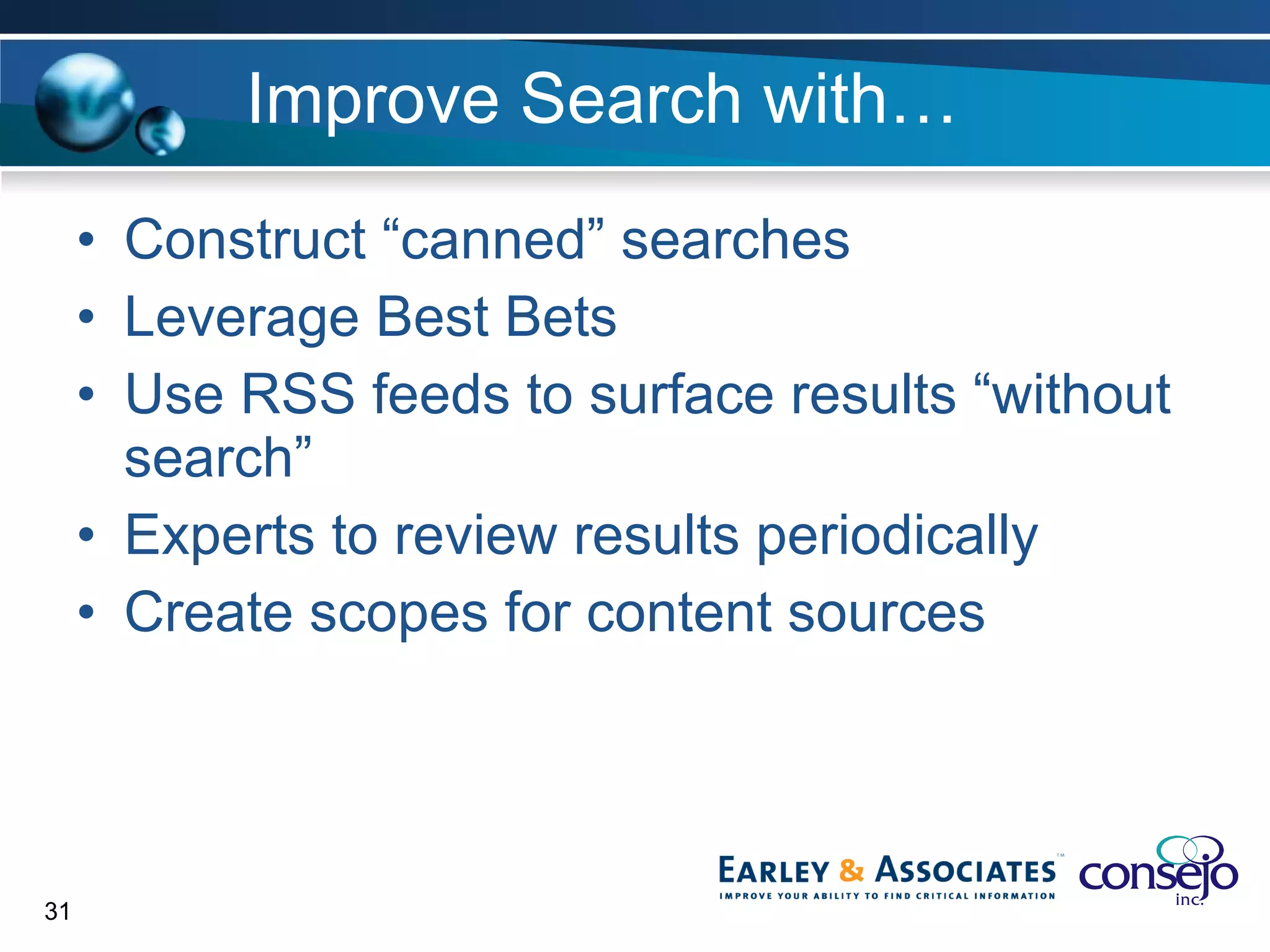 Improve Search with…

• Construct “canned” searches
• Leverage Best Bets
• Use RSS feeds to surface results “without search”
• Experts to review results periodically
• Create scopes for content sources

31

EARLEY & ASSOCIATES™
IMPROVE YOUR ABILITY TO FIND CRITICAL INFORMATION

consejo inc.